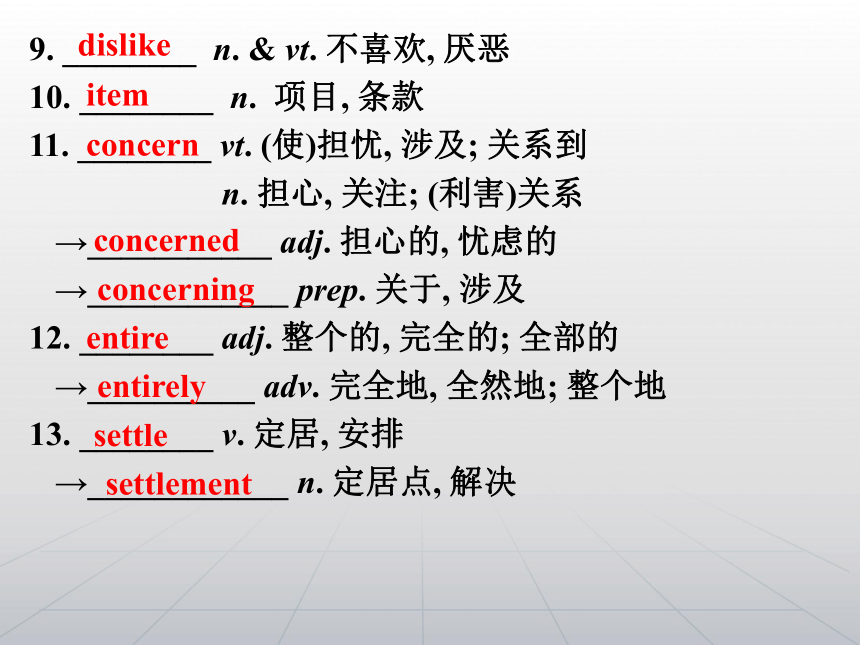 9. dislike n. & vt. 不喜欢, 厌恶
10. item n. 项目, 条款
11. concern vt. (使)担忧, 涉及; 关系到
n. 担心, 关注; (利害)关系
→concerned adj. 担心的, 忧虑的
→concerning prep. 关于, 涉及
12. entire adj. 整个的, 完全的; 全部的
→entirely adv. 完全地, 全然地; 整个地
13. settle v. 定居, 安排
→settlement n. 定居点, 解决